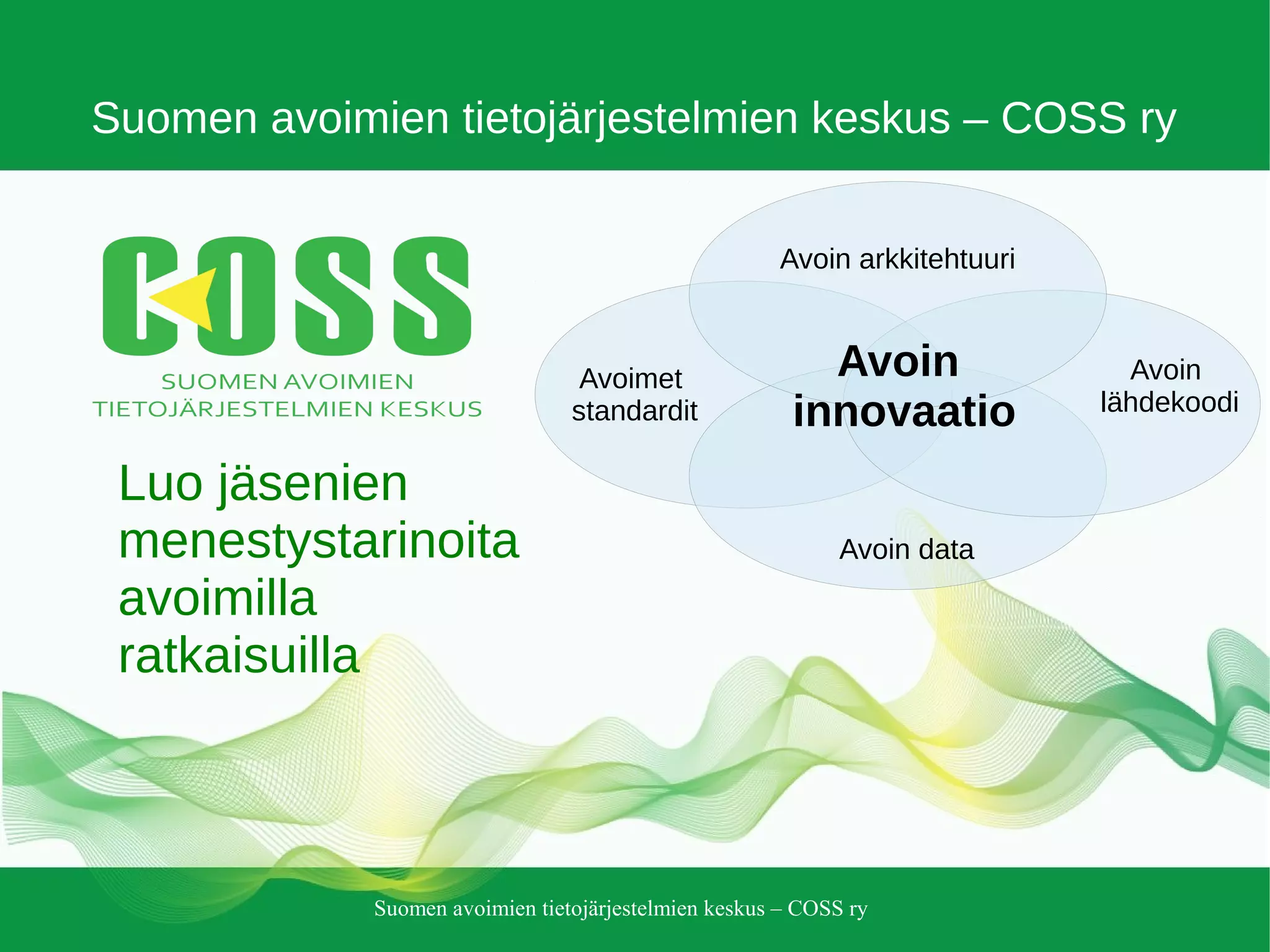 Suomen avoimien tietojärjestelmien keskus – COSS ry

COSS
SUOMEN AVOIMIEN
TIETOJÄRJESTELMIEN KESKUS

Luo jäsenien menestystarinoita avoimilla ratkaisuilla

Avoin arkkitehtuuri

Avoimet standardit

Avoin innovaatio

Avoin lähdekoodi

Avoin data

Suomen avoimien tietojärjestelmien keskus – COSS ry